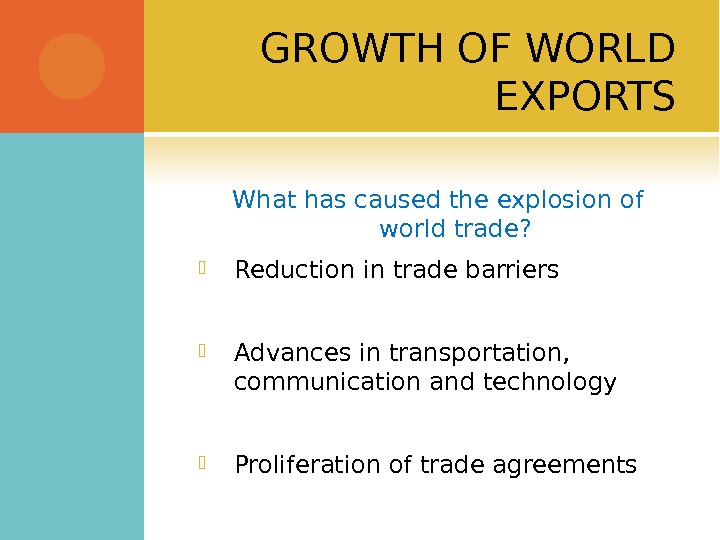 GROWTH OF WORLD EXPORTS

What has caused the explosion of world trade?

Reduction in trade barriers

Advances in transportation, communication and technology

Proliferation of trade agreements